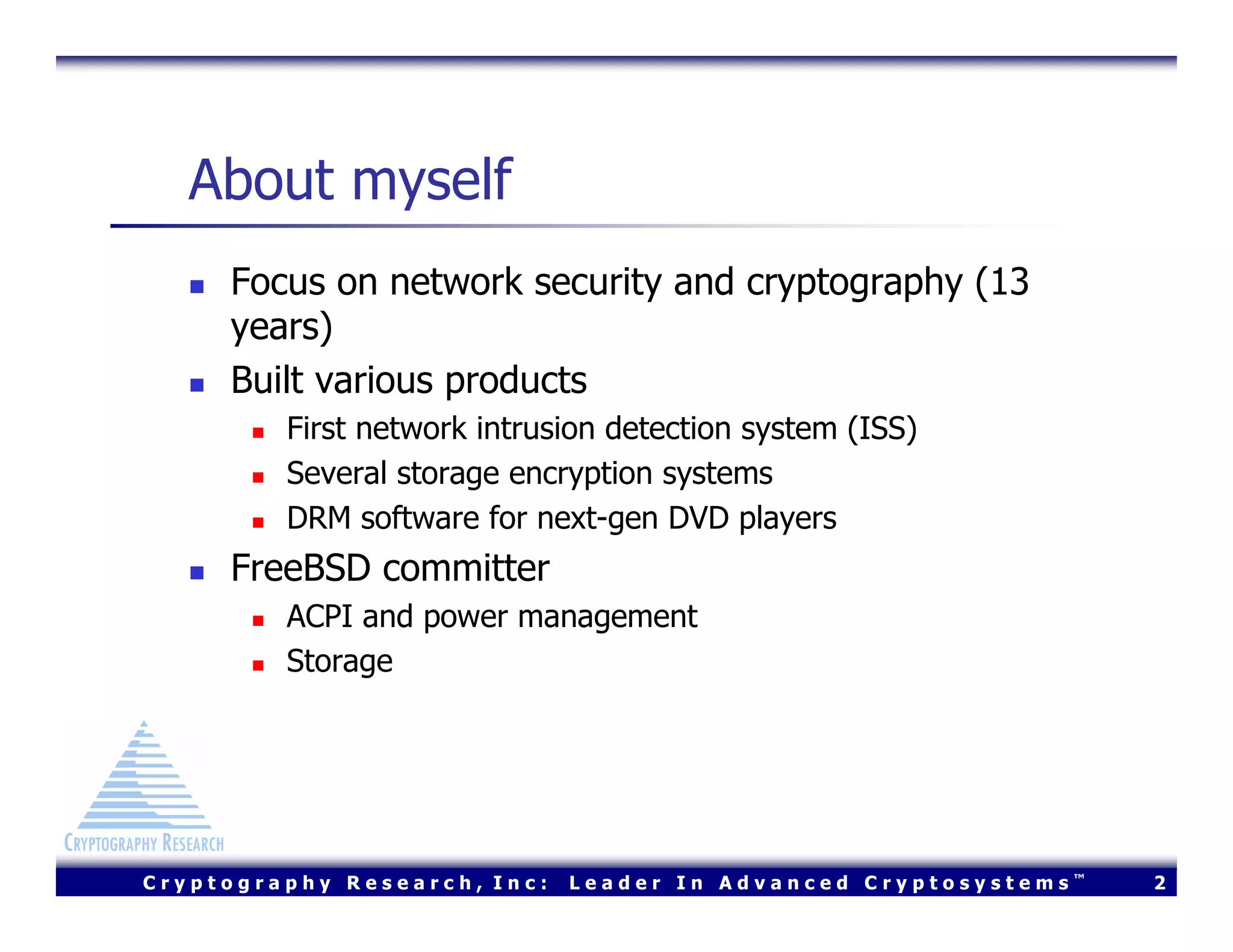 About myself

- Focus on network security and cryptography (13 years)
- Built various products
  - First network intrusion detection system (ISS)
  - Several storage encryption systems
  - DRM software for next-gen DVD players
- FreeBSD committer
  - ACPI and power management
  - Storage

CRYPTOGRAPHY RESEARCH

Cryptography Research, Inc: Leader In Advanced Cryptosystems™ 2